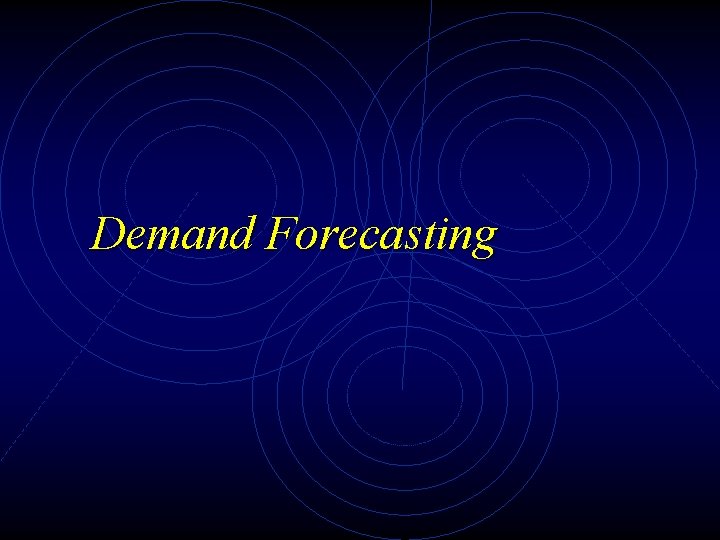 Demand Forecasting